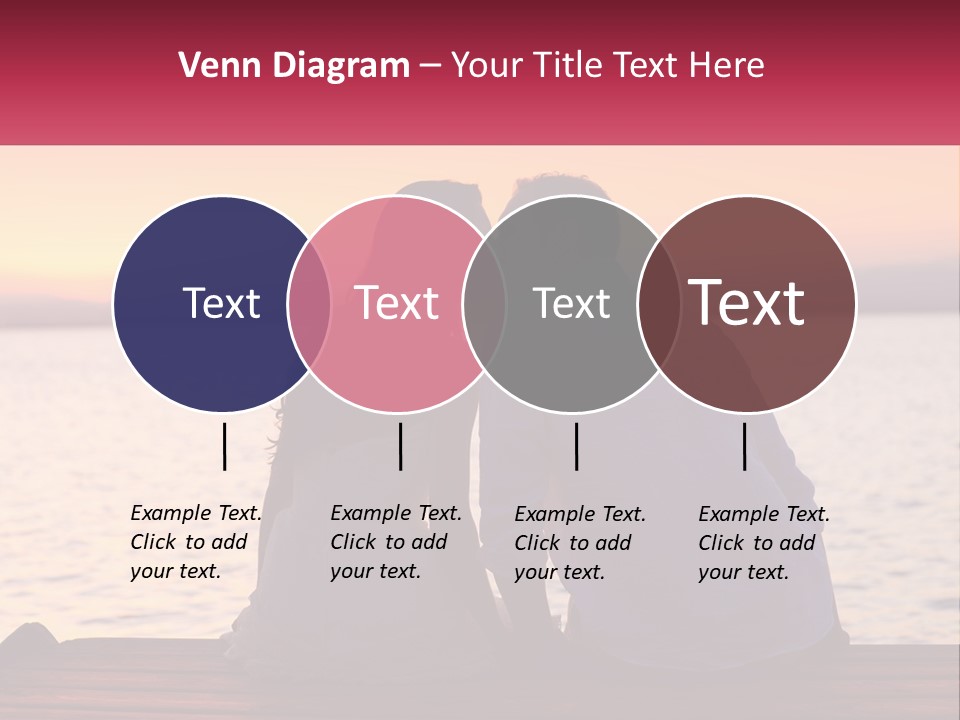 Venn Diagram – Your Title Text Here

Text

Text

Text

Text

Example Text. Click to add your text.

Example Text. Click to add your text.

Example Text. Click to add your text.

Example Text. Click to add your text.